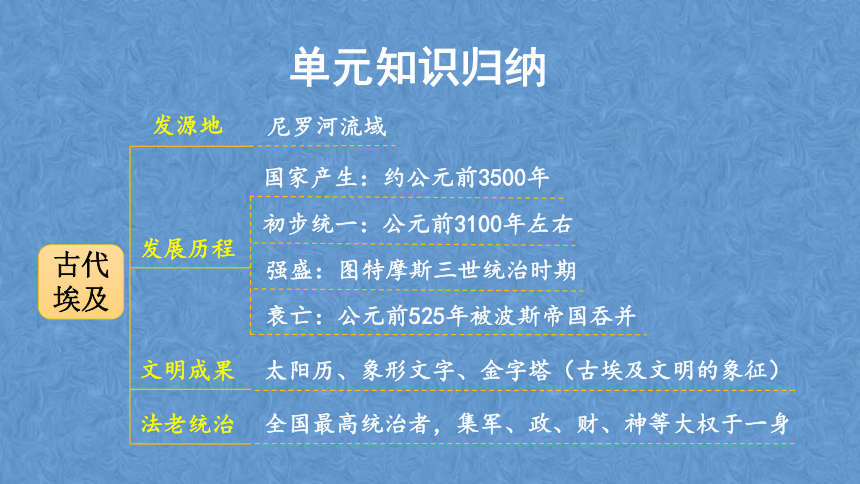 单元知识归纳

古代埃及

发源地　尼罗河流域

发展历程
国家产生：约公元前3500年
初步统一：公元前3100年左右
强盛：图特摩斯三世统治时期
衰亡：公元前525年被波斯帝国吞并

文明成果　太阳历、象形文字、金字塔（古埃及文明的象征）

法老统治　全国最高统治者，集军、政、财、神等大权于一身